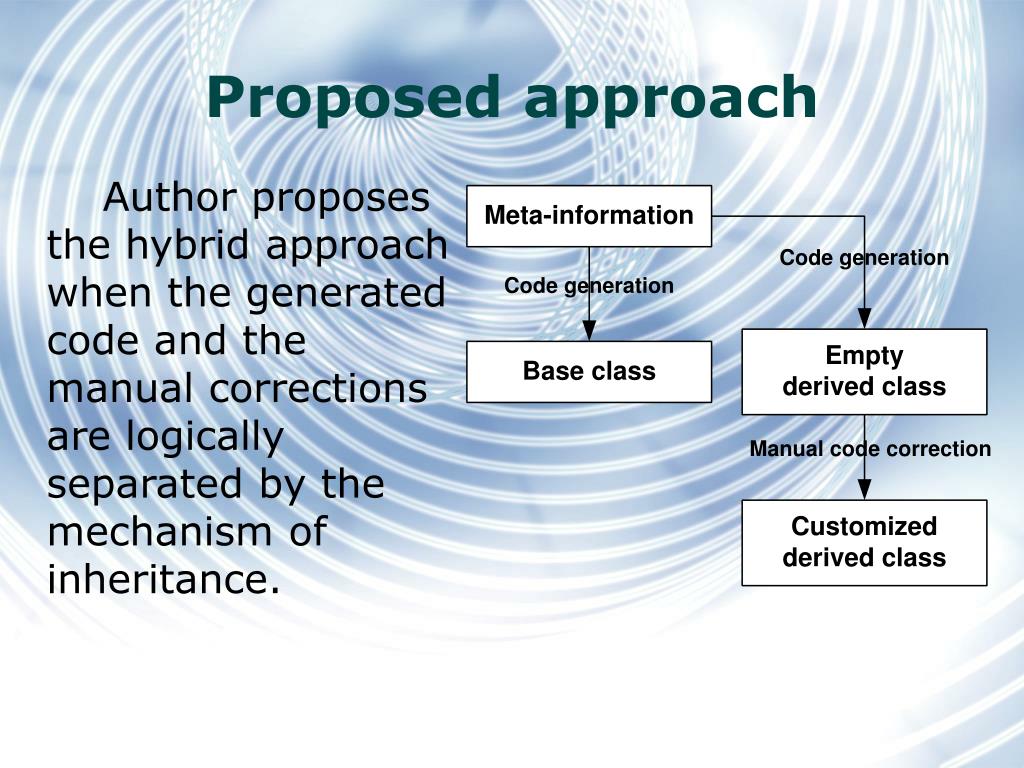 Proposed approach

Author proposes the hybrid approach when the generated code and the manual corrections are logically separated by the mechanism of inheritance.

Meta-information

Code generation

Code generation

Base class

Empty derived class

Manual code correction

Customized derived class